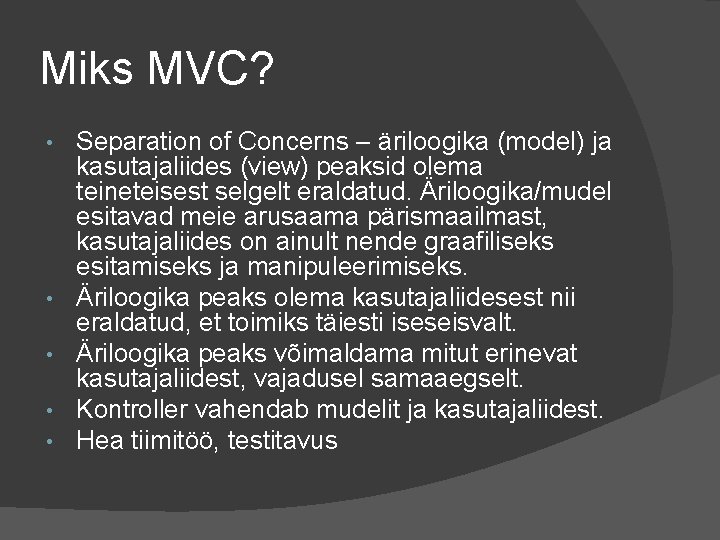 Miks MVC?

• Separation of Concerns – äriloogika (model) ja kasutajaliides (view) peaksid olema teineteisest selgelt eraldatud. Äriloogika/mudel esitavad meie arusaama pärismaailmast, kasutajaliides on ainult nende graafiliseks esitamiseks ja manipuleerimiseks.
• Äriloogika peaks olema kasutajaliidesest nii eraldatud, et toimiks täiesti iseseisvalt.
• Äriloogika peaks võimaldama mitut erinevat kasutajaliidest, vajadusel samaaegselt.
• Kontroller vahendab mudelit ja kasutajaliidest.
• Hea tiimitöö, testitavus